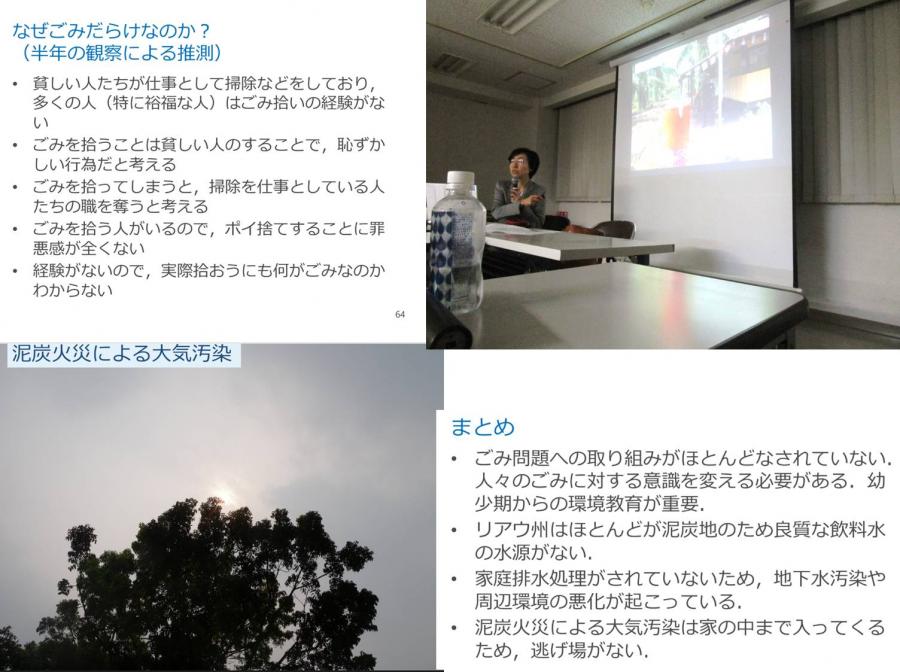 なぜごみだらけなのか？
（半年の観察による推測）

• 貧しい人たちが仕事として掃除などをしており，多くの人（特に裕福な人）はごみ拾いの経験がない
• ごみを拾うことは貧しい人のすることで，恥ずかしい行為だと考える
• ごみを拾ってしまうと，掃除を仕事としている人たちの職を奪うと考える
• ごみを拾う人がいるので，ポイ捨てすることに罪悪感が全くない
• 経験がないので，実際拾おうにも何がごみなのかわからない

64

泥炭火災による大気汚染

まとめ

• ごみ問題への取り組みがほとんどなされていない．人々のごみに対する意識を変える必要がある．幼少期からの環境教育が重要．
• リアウ州はほとんどが泥炭地のため良質な飲料水の水源がない．
• 家庭排水処理がされていないため，地下水汚染や周辺環境の悪化が起こっている．
• 泥炭火災による大気汚染は家の中まで入ってくるため，逃げ場がない．